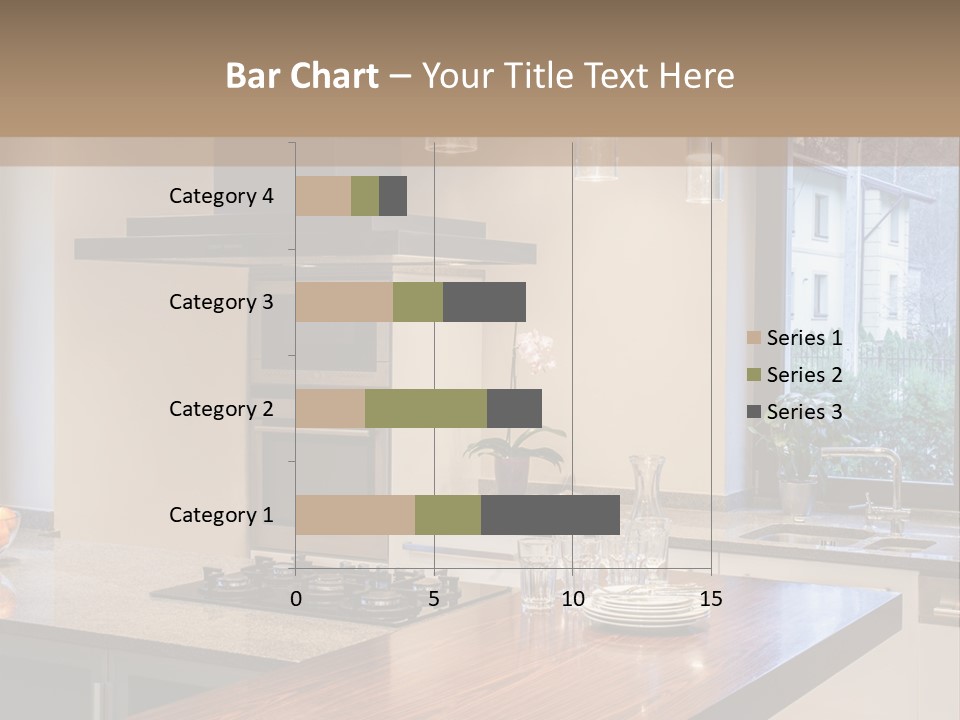 Bar Chart – Your Title Text Here

Category 4
Category 3
Category 2
Category 1

0
5
10
15

Series 1
Series 2
Series 3